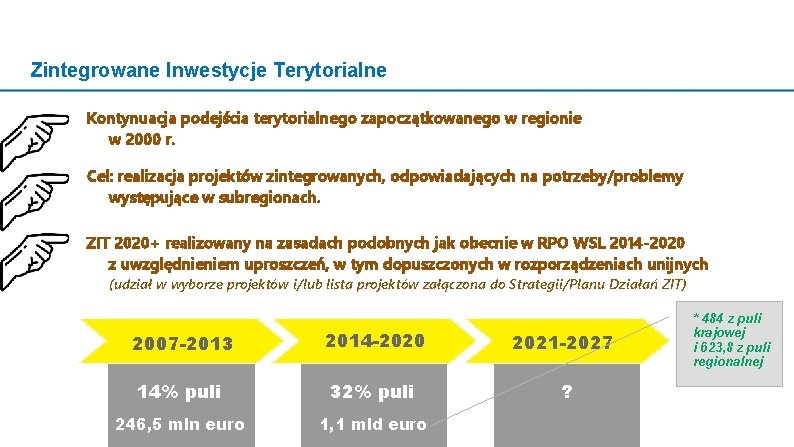 Zintegrowane Inwestycje Terytorialne

Kontynuacja podejścia terytorialnego zapoczątkowanego w regionie w 2000 r.

Cel: realizacja projektów zintegrowanych, odpowiadających na potrzeby/problemy występujące w subregionach.

ZIT 2020+ realizowany na zasadach podobnych jak obecnie w RPO WSL 2014-2020 z uwzględnieniem uproszczeń, w tym dopuszczonych w rozporządzeniach unijnych
(udział w wyborze projektów i/lub lista projektów załączona do Strategii/Planu Działań ZIT)

2007-2013

14% puli

246,5 mln euro

2014-2020

32% puli

1,1 mld euro

2021-2027

?

* 484 z puli krajowej i 623,8 z puli regionalnej